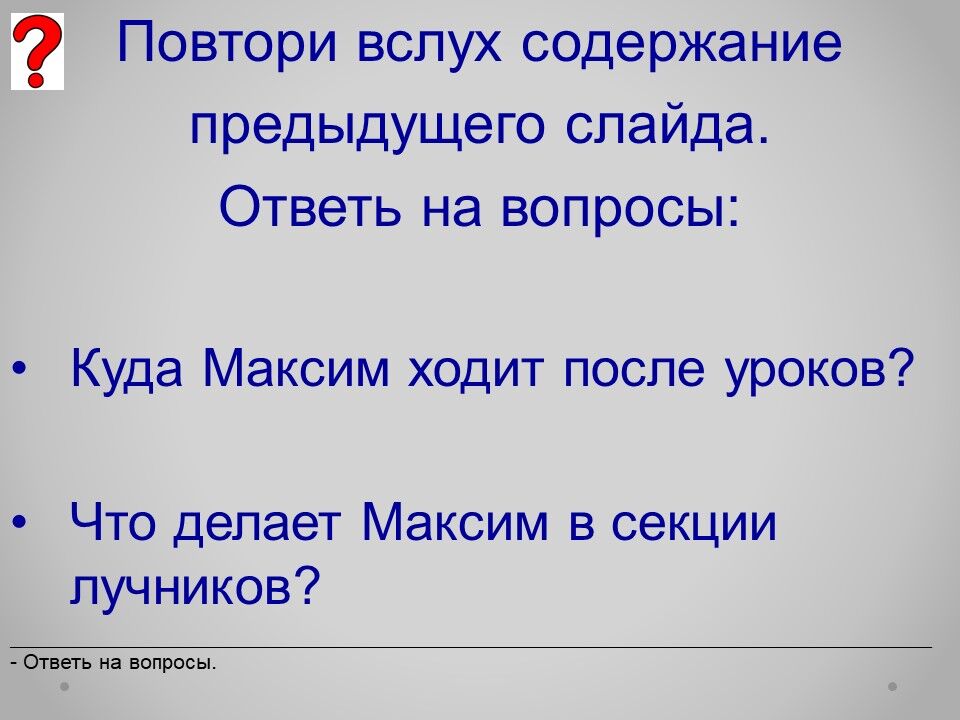 ?
Повтори вслух содержание предыдущего слайда. Ответь на вопросы:

• Куда Максим ходит после уроков?

• Что делает Максим в секции лучников?

- Ответь на вопросы.